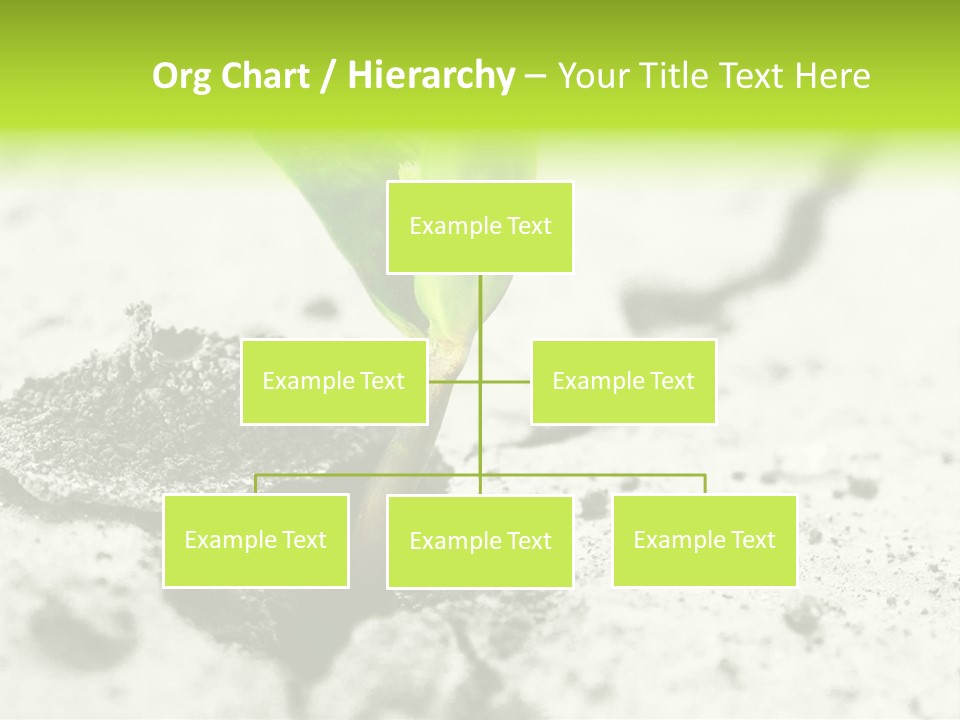 Org Chart / Hierarchy – Your Title Text Here

Example Text

Example Text

Example Text

Example Text

Example Text

Example Text